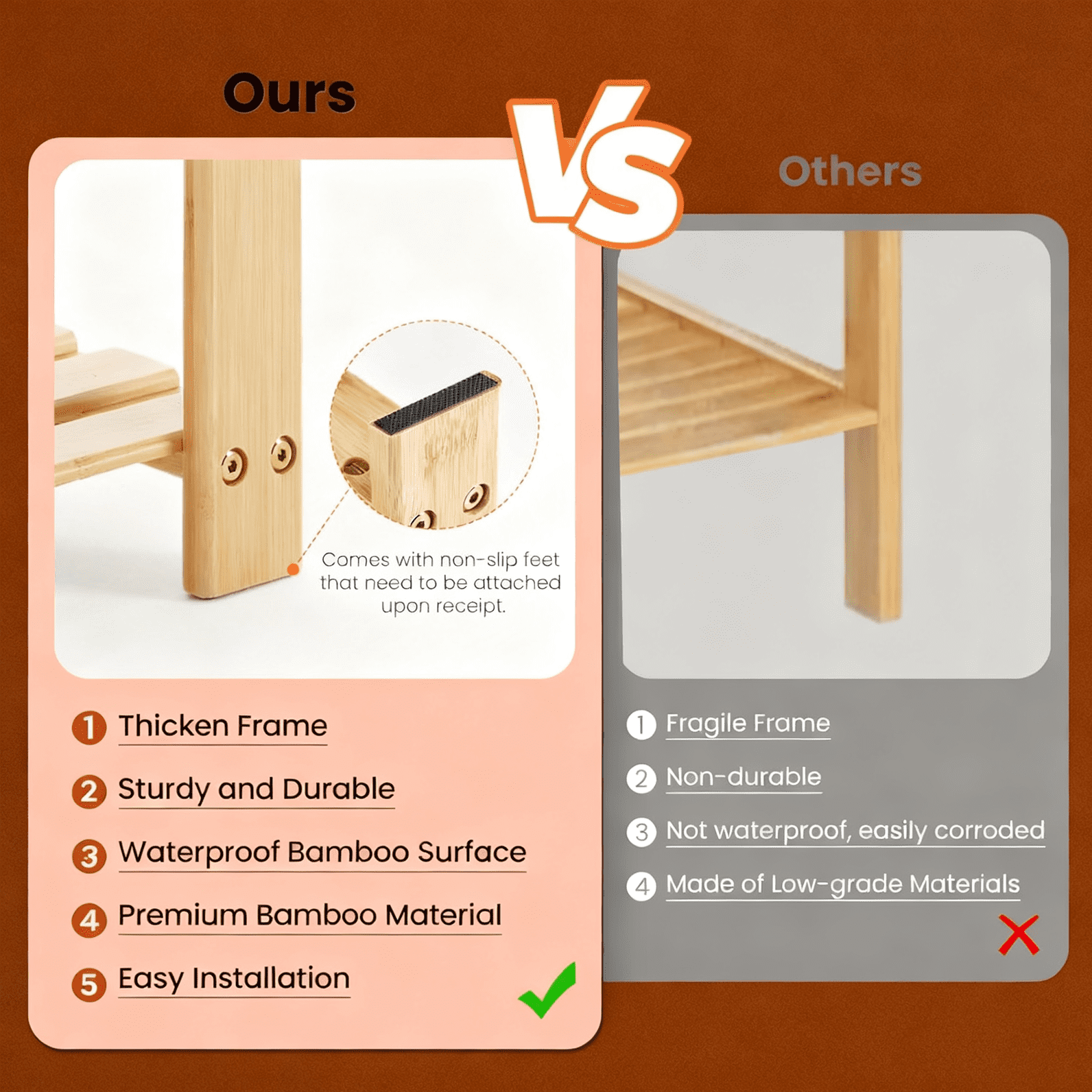 Ours

VS

Others

Comes with non-slip feet that need to be attached upon receipt.

1 Thicken Frame

2 Sturdy and Durable

3 Waterproof Bamboo Surface

4 Premium Bamboo Material

5 Easy Installation

1 Fragile Frame

2 Non-durable

3 Not waterproof, easily corroded

4 Made of Low-grade Materials